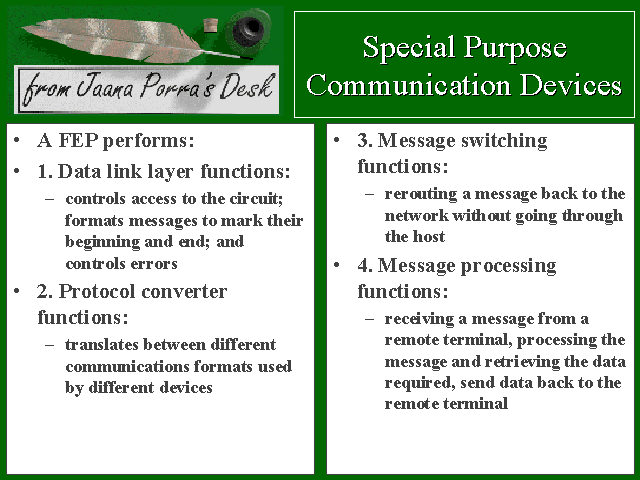 from Jaana Porra's Desk

Special Purpose Communication Devices

• A FEP performs:
• 1. Data link layer functions:
– controls access to the circuit; formats messages to mark their beginning and end; and controls errors
• 2. Protocol converter functions:
– translates between different communications formats used by different devices

• 3. Message switching functions:
– rerouting a message back to the network without going through the host
• 4. Message processing functions:
– receiving a message from a remote terminal, processing the message and retrieving the data required, send data back to the remote terminal